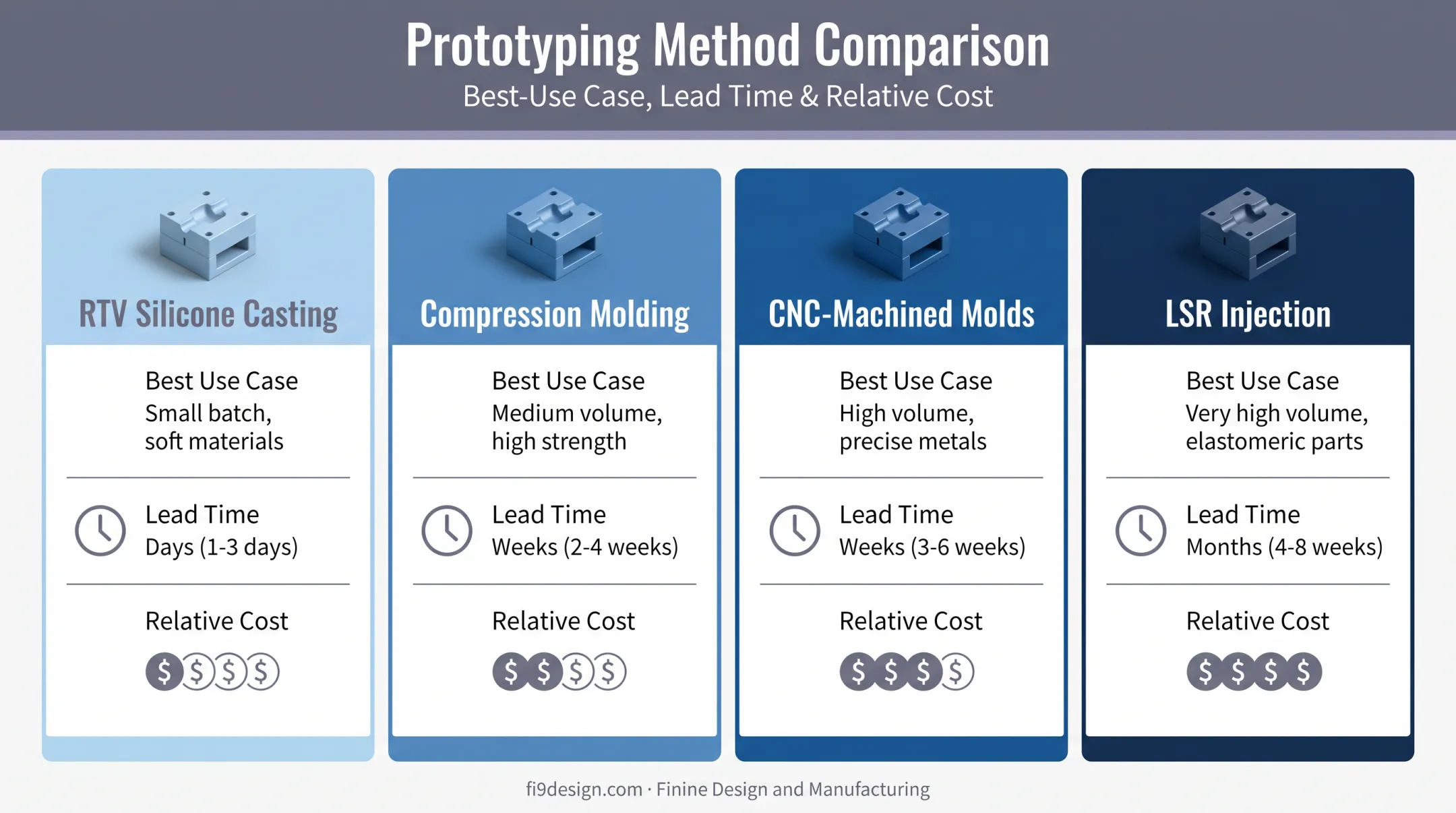 Prototyping Method Comparison
Best-Use Case, Lead Time & Relative Cost

RTV Silicone Casting

Best Use Case
Small batch, soft materials

Lead Time
Days (1-3 days)

Relative Cost
$ $ $ $

Compression Molding

Best Use Case
Medium volume, high strength

Lead Time
Weeks (2-4 weeks)

Relative Cost
$ $ $ $

CNC-Machined Molds

Best Use Case
High volume, precise metals

Lead Time
Weeks (3-6 weeks)

Relative Cost
$ $ $ $

LSR Injection

Best Use Case
Very high volume, elastomeric parts

Lead Time
Months (4-8 weeks)

Relative Cost
$ $ $ $

fi9design.com · Finine Design and Manufacturing